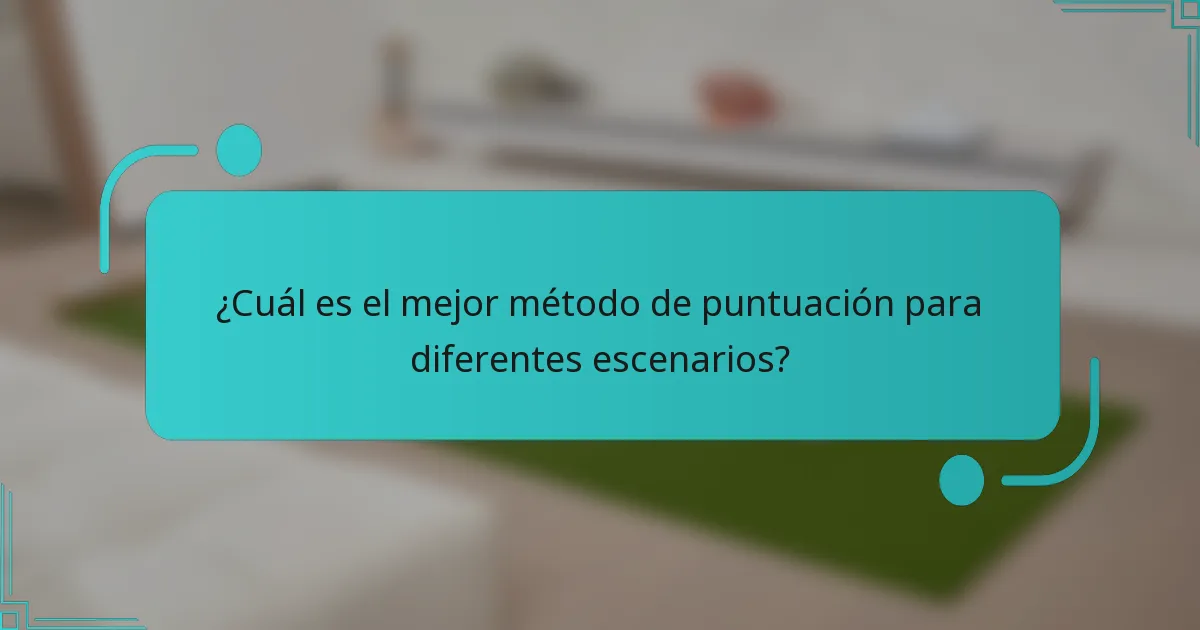 ¿Cuál es el mejor método de puntuación para diferentes escenarios?